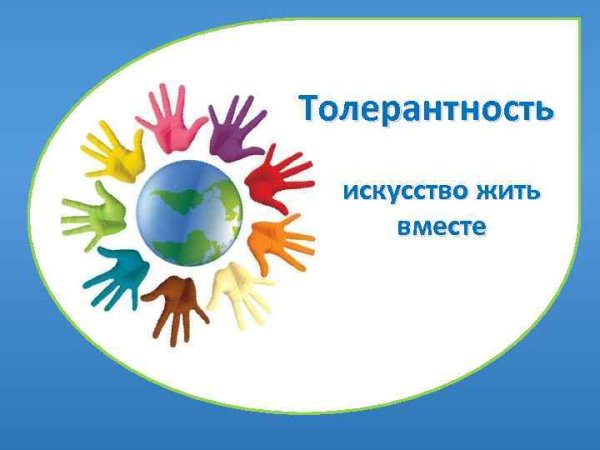 Толерантность

искусство жить вместе